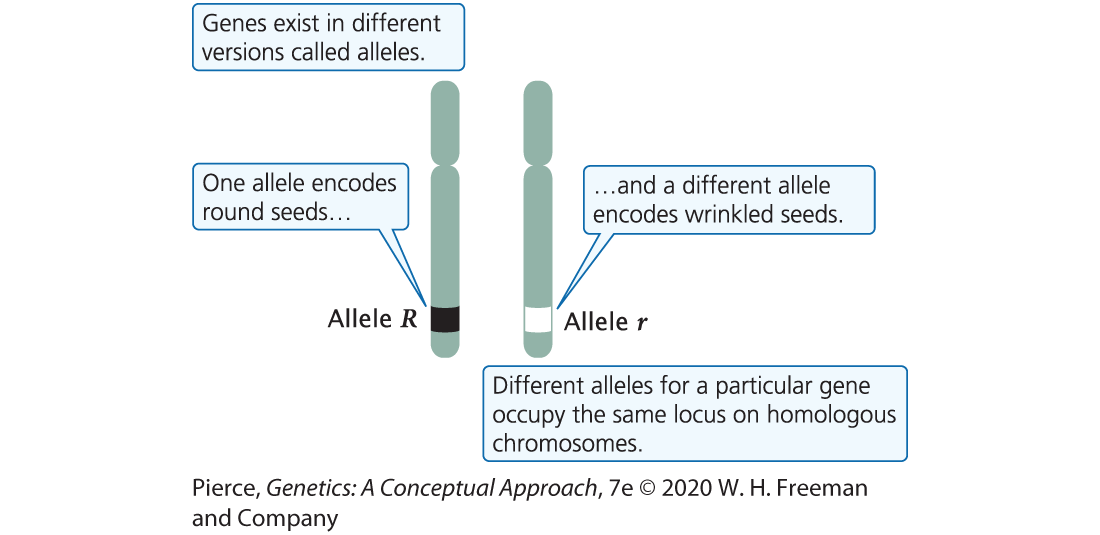 Genes exist in different versions called alleles.

One allele encodes round seeds…

…and a different allele encodes wrinkled seeds.

Allele $R$

Allele $r$

Different alleles for a particular gene occupy the same locus on homologous chromosomes.

Pierce, Genetics: A Conceptual Approach, 7e © 2020 W. H. Freeman and Company